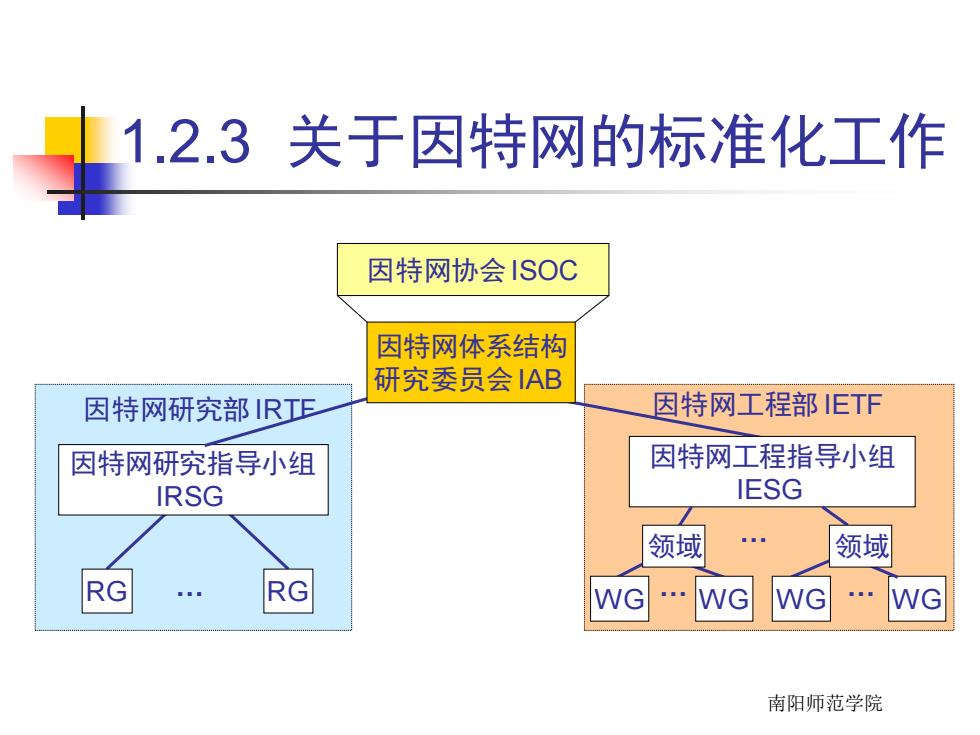 1.2.3 关于因特网的标准化工作

因特网协会 ISOC

因特网体系结构研究委员会 IAB

因特网研究部 IRTF

因特网研究指导小组 IRSG

RG … RG

因特网工程部 IETF

因特网工程指导小组 IESG

领域 … 领域

WG … WG WG … WG

南阳师范学院